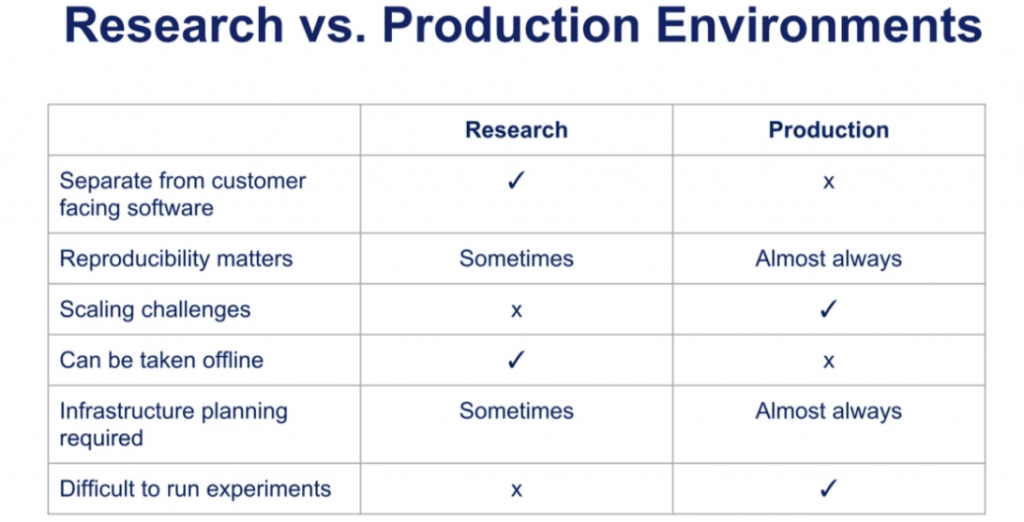 Research vs. Production Environments

| | Research | Production |
|---|---|---|
| Separate from customer facing software | ✓ | x |
| Reproducibility matters | Sometimes | Almost always |
| Scaling challenges | x | ✓ |
| Can be taken offline | ✓ | x |
| Infrastructure planning required | Sometimes | Almost always |
| Difficult to run experiments | x | ✓ |